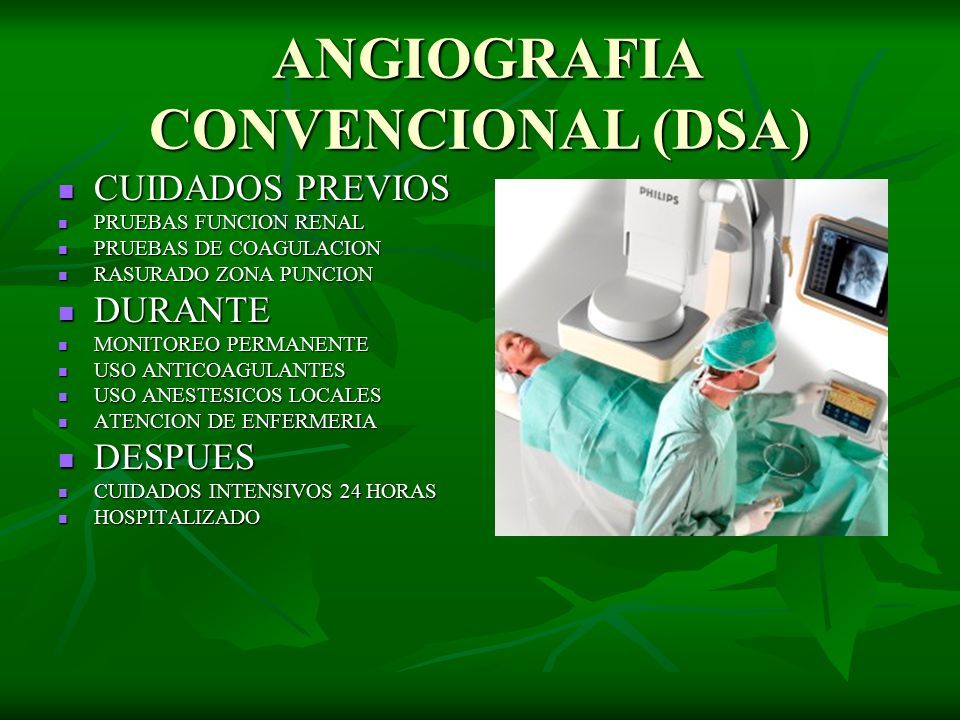 ANGIOGRAFIA CONVENCIONAL (DSA)

- CUIDADOS PREVIOS
  - PRUEBAS FUNCION RENAL
  - PRUEBAS DE COAGULACION
  - RASURADO ZONA PUNCION
- DURANTE
  - MONITOREO PERMANENTE
  - USO ANTICOAGULANTES
  - USO ANESTESICOS LOCALES
  - ATENCION DE ENFERMERIA
- DESPUES
  - CUIDADOS INTENSIVOS 24 HORAS
  - HOSPITALIZADO

PHILIPS